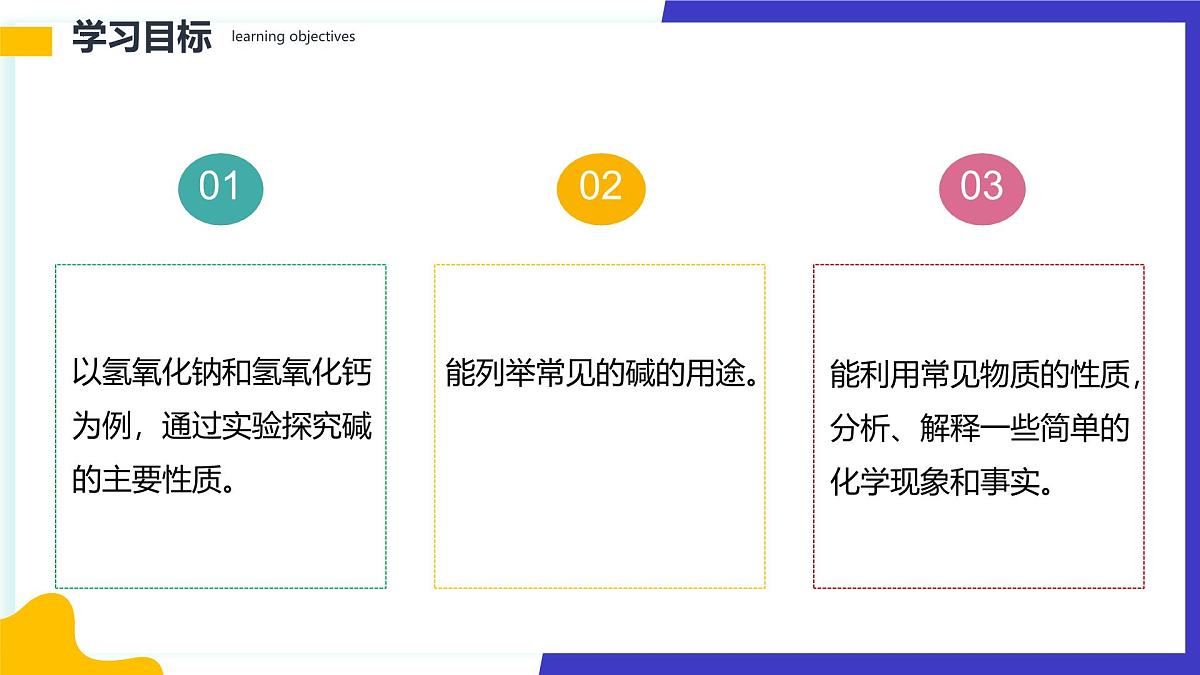 学习目标 learning objectives

01

以氢氧化钠和氢氧化钙为例，通过实验探究碱的主要性质。

02

能列举常见的碱的用途。

03

能利用常见物质的性质，分析、解释一些简单的化学现象和事实。